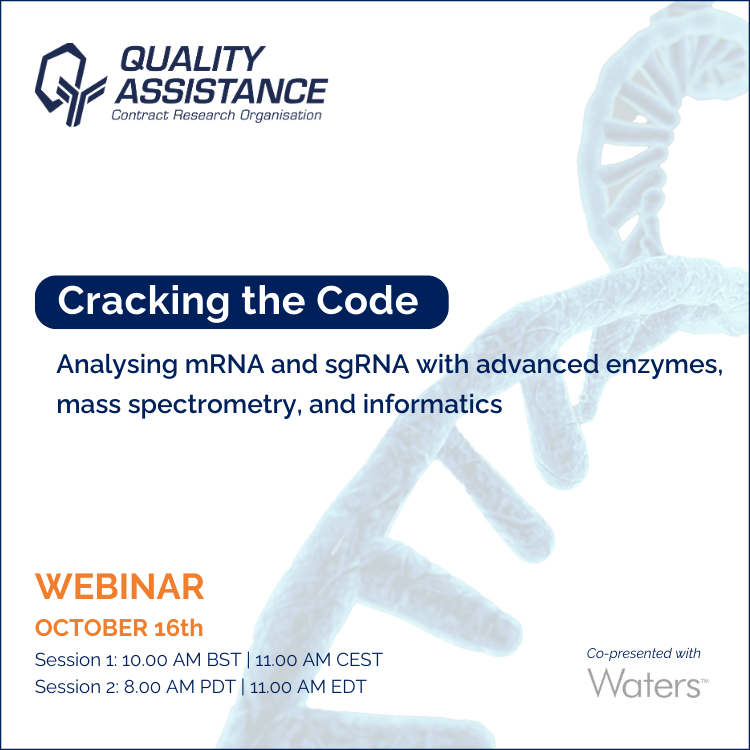 QUALITY ASSISTANCE
Contract Research Organisation

Cracking the Code

Analysing mRNA and sgRNA with advanced enzymes, mass spectrometry, and informatics

WEBINAR
OCTOBER 16th
Session 1: 10.00 AM BST | 11.00 AM CEST
Session 2: 8.00 AM PDT | 11.00 AM EDT

Co-presented with
Waters™